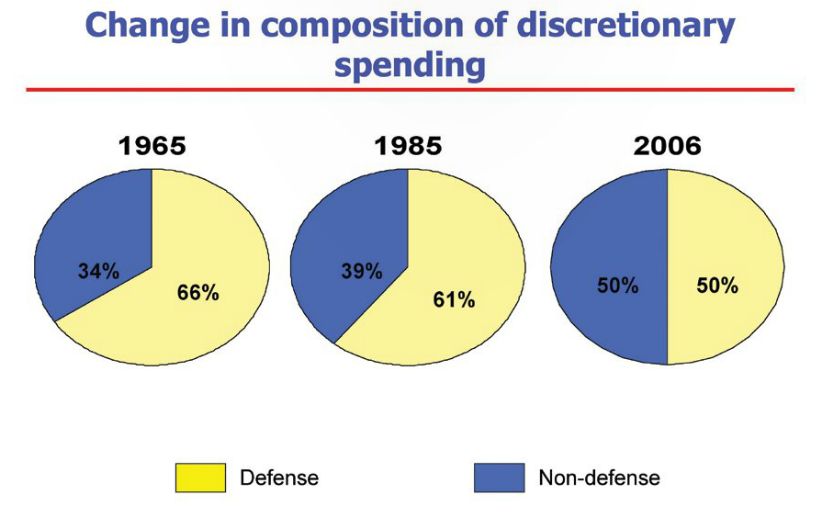 Change in composition of discretionary spending

1965

34%

66%

1985

39%

61%

2006

50%

50%

Defense

Non-defense